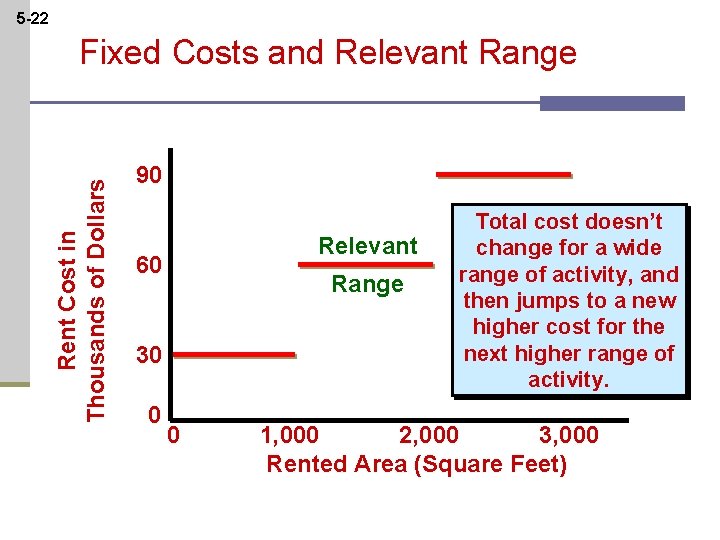 5-22

Fixed Costs and Relevant Range

Rent Cost in Thousands of Dollars

90

60

30

0

Relevant Range

Total cost doesn't change for a wide range of activity, and then jumps to a new higher cost for the next higher range of activity.

0

1,000

2,000

3,000

Rented Area (Square Feet)